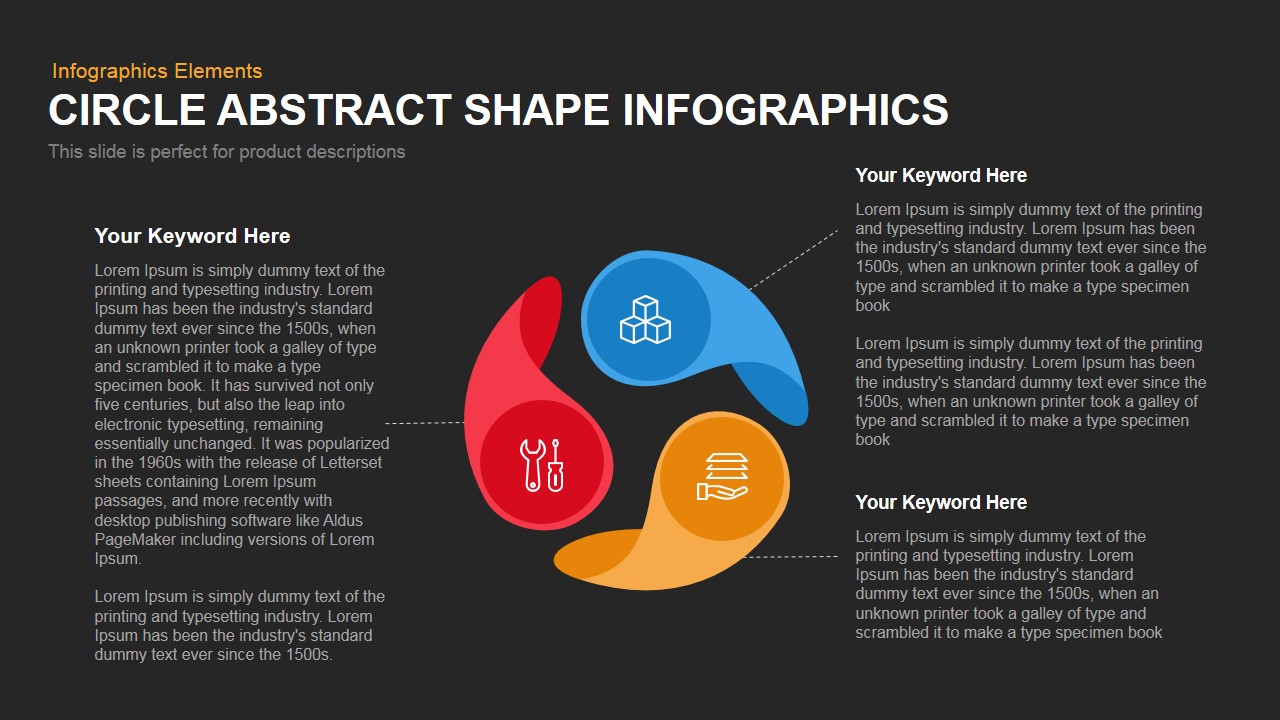 Infographics Elements

CIRCLE ABSTRACT SHAPE INFOGRAPHICS

This slide is perfect for product descriptions

Your Keyword Here

Lorem Ipsum is simply dummy text of the printing and typesetting industry. Lorem Ipsum has been the industry's standard dummy text ever since the 1500s, when an unknown printer took a galley of type and scrambled it to make a type specimen book. It has survived not only five centuries, but also the leap into electronic typesetting, remaining essentially unchanged. It was popularized in the 1960s with the release of Letterset sheets containing Lorem Ipsum passages, and more recently with desktop publishing software like Aldus PageMaker including versions of Lorem Ipsum.

Lorem Ipsum is simply dummy text of the printing and typesetting industry. Lorem Ipsum has been the industry's standard dummy text ever since the 1500s.

Your Keyword Here

Lorem Ipsum is simply dummy text of the printing and typesetting industry. Lorem Ipsum has been the industry's standard dummy text ever since the 1500s, when an unknown printer took a galley of type and scrambled it to make a type specimen book

Lorem Ipsum is simply dummy text of the printing and typesetting industry. Lorem Ipsum has been the industry's standard dummy text ever since the 1500s, when an unknown printer took a galley of type and scrambled it to make a type specimen book

Your Keyword Here

Lorem Ipsum is simply dummy text of the printing and typesetting industry. Lorem Ipsum has been the industry's standard dummy text ever since the 1500s, when an unknown printer took a galley of type and scrambled it to make a type specimen book